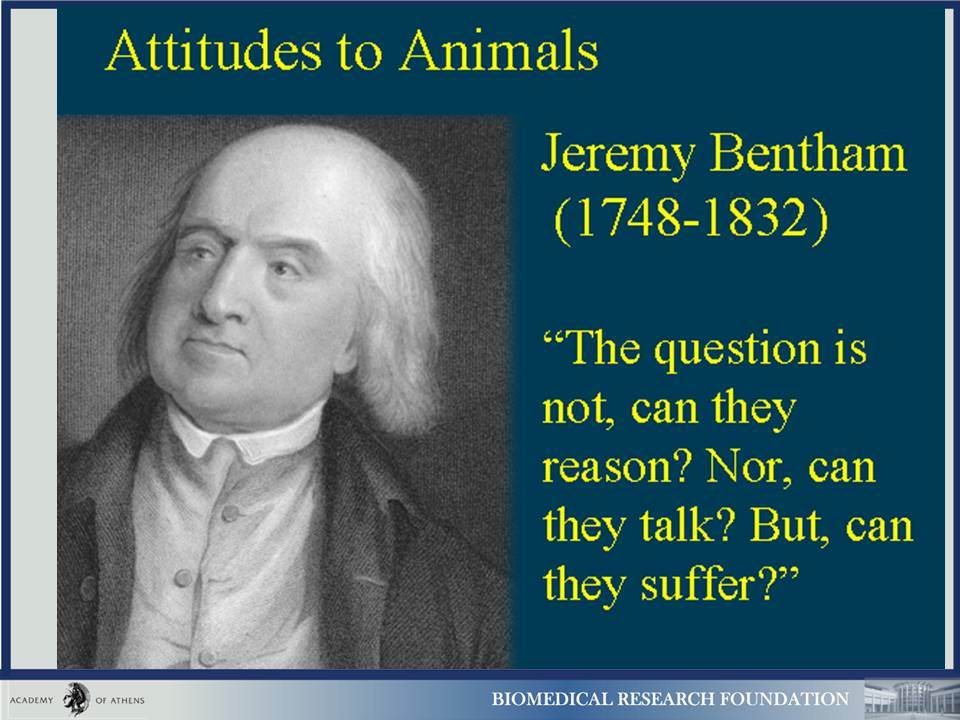 Attitudes to Animals

Jeremy Bentham (1748-1832)

“The question is not, can they reason? Nor, can they talk? But, can they suffer?”

ACADEMY OF ATHENS

BIOMEDICAL RESEARCH FOUNDATION